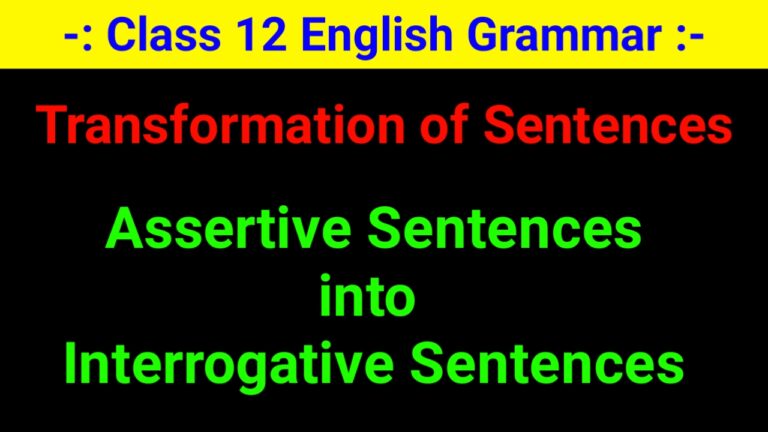 -: Class 12 English Grammar :-

Transformation of Sentences

Assertive Sentences
into
Interrogative Sentences